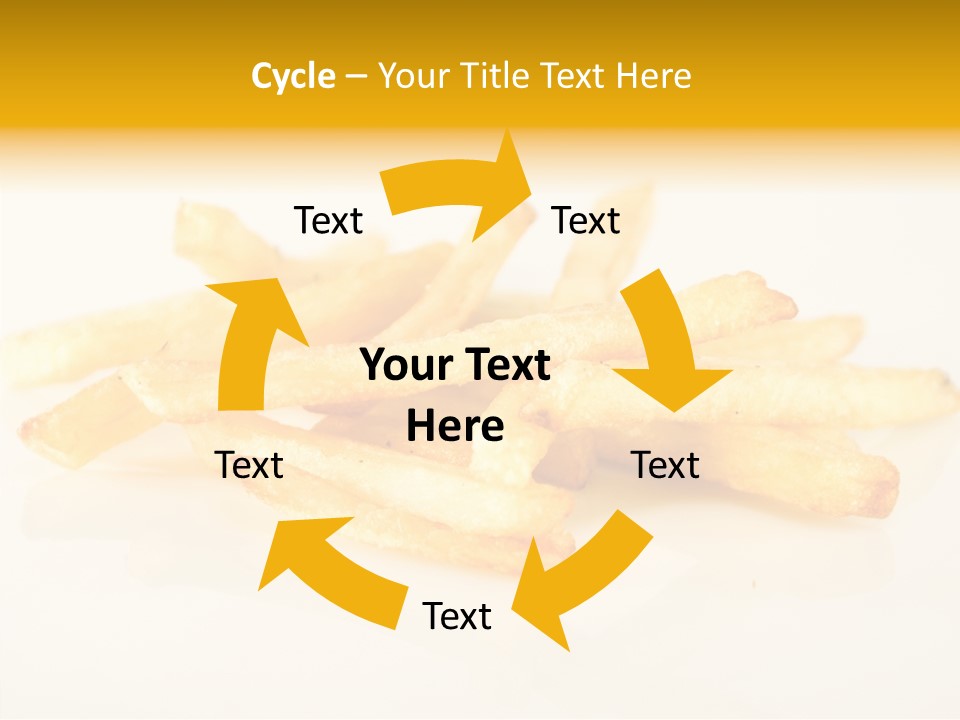 Cycle – Your Title Text Here

Text

Text

Your Text Here

Text

Text

Text